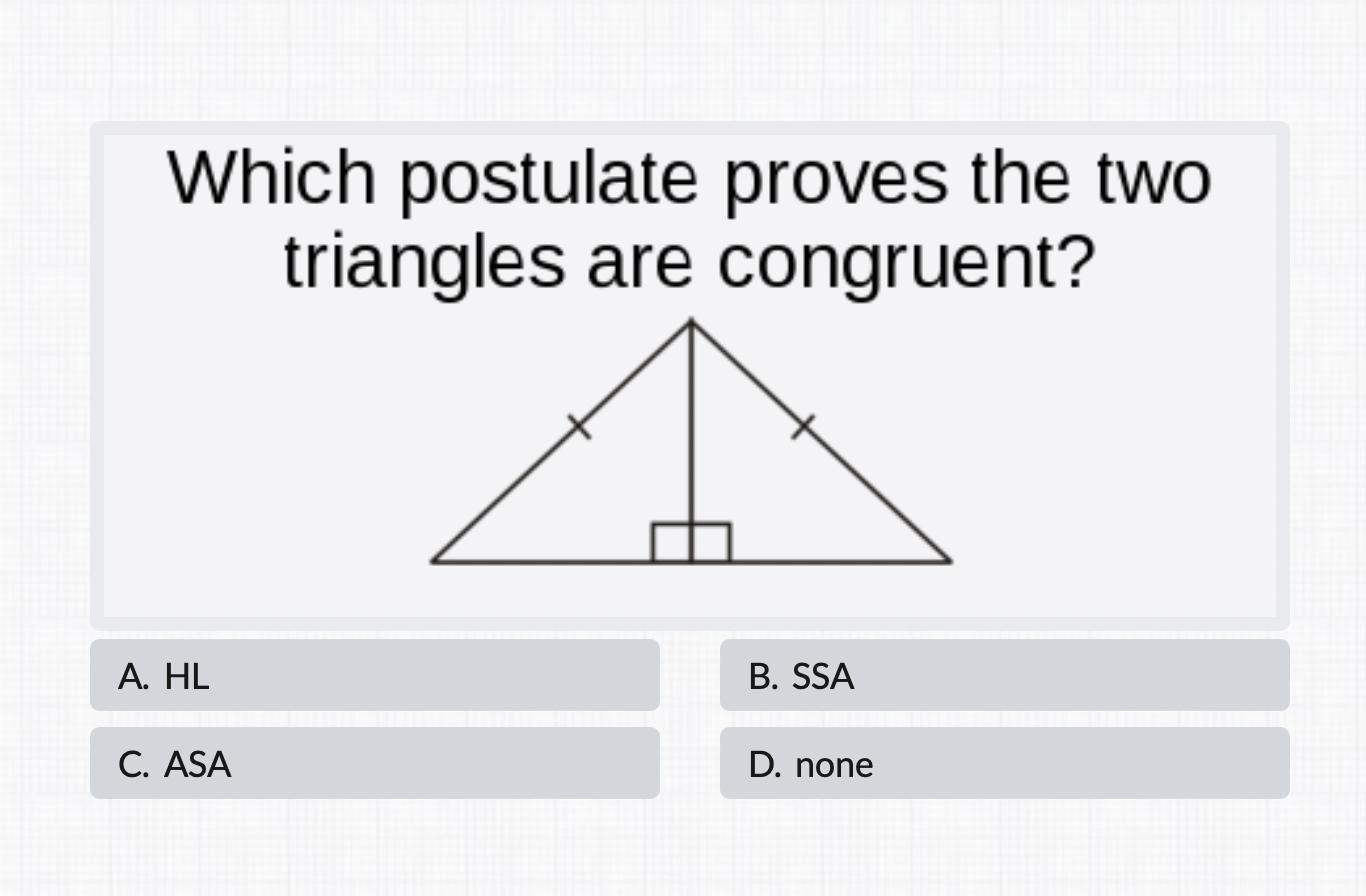 Which postulate proves the two triangles are congruent?

A. HL

B. SSA

C. ASA

D. none